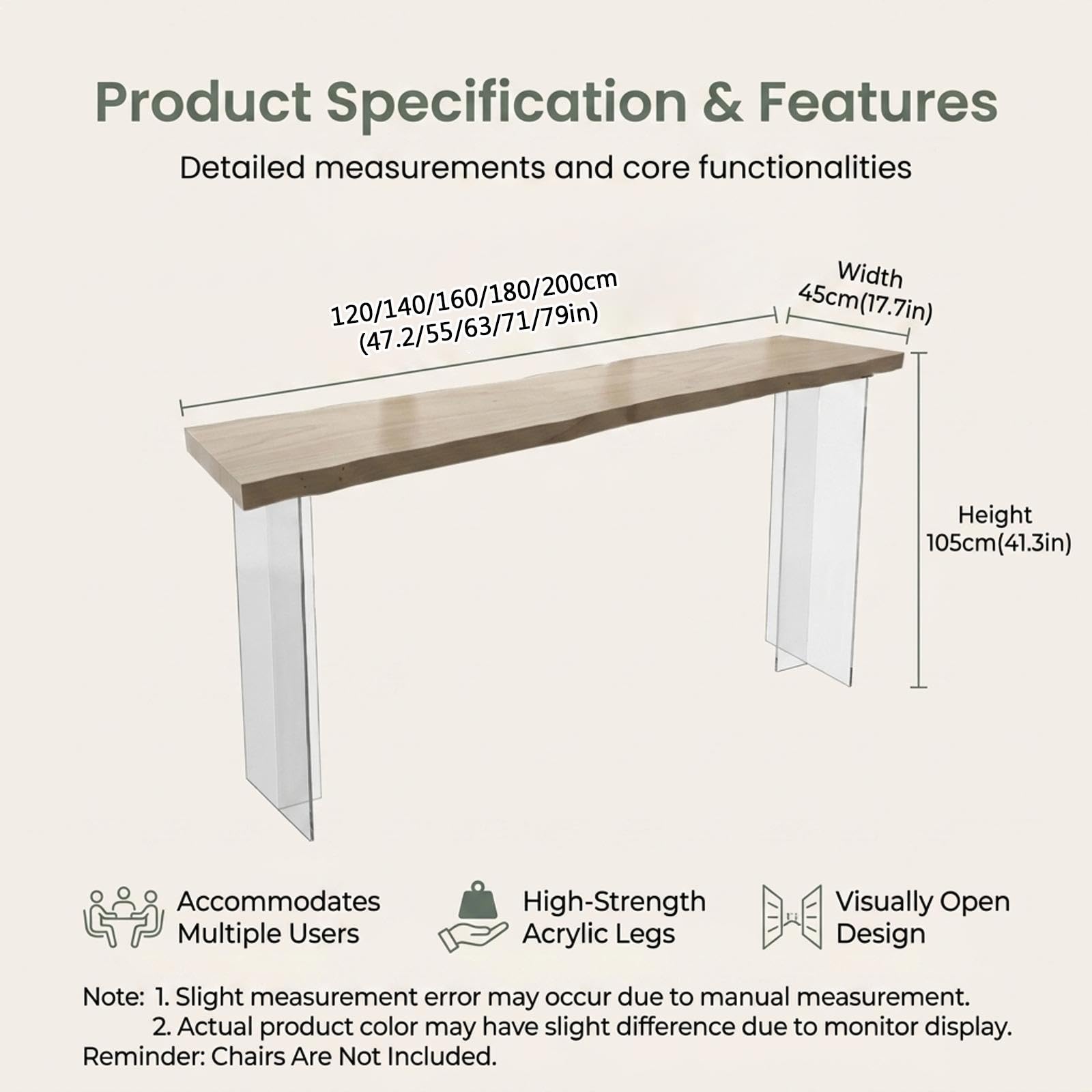 Product Specification & Features

Detailed measurements and core functionalities

120/140/160/180/200cm
(47.2/55/63/71/79in)

Width
45cm(17.7in)

Height
105cm(41.3in)

Accommodates Multiple Users

High-Strength Acrylic Legs

Visually Open Design

Note: 1. Slight measurement error may occur due to manual measurement.
2. Actual product color may have slight difference due to monitor display.
Reminder: Chairs Are Not Included.